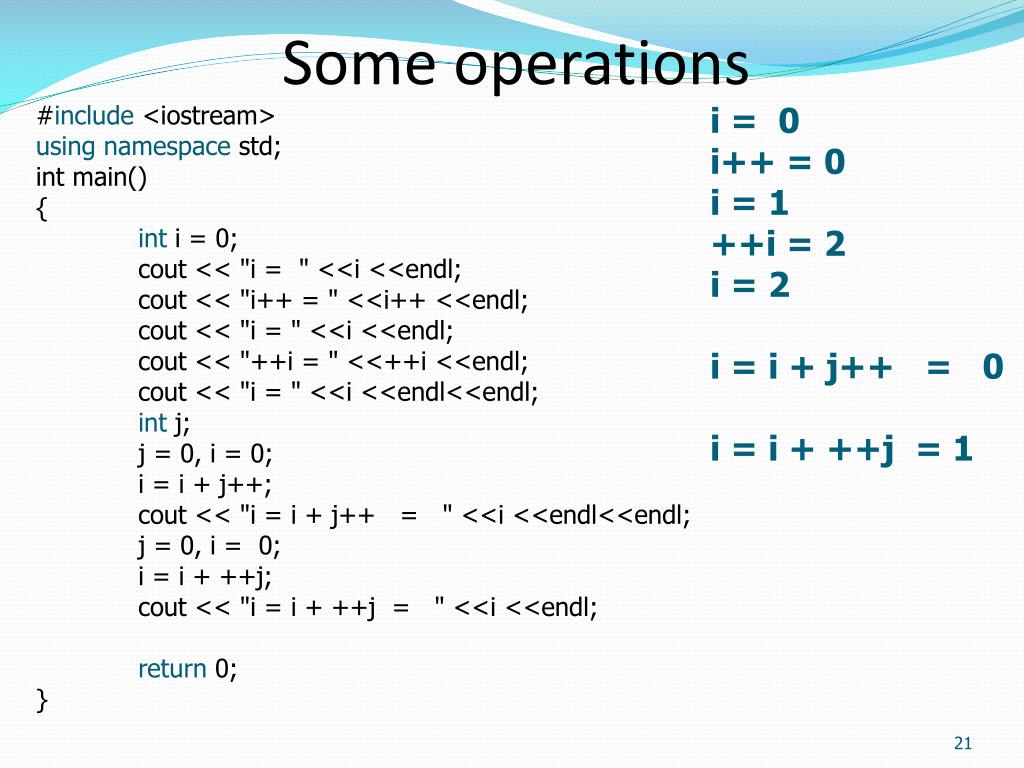 Some operations

#include <iostream>
using namespace std;
int main()
{
int i = 0;
cout << "i =  " <<i <<endl;
cout << "i++ = " <<i++ <<endl;
cout << "i = " <<i <<endl;
cout << "++i = " <<++i <<endl;
cout << "i = " <<i <<endl<<endl;
int j;
j = 0, i = 0;
i = i + j++;
cout << "i = i + j++   =   " <<i <<endl<<endl;
j = 0, i =  0;
i = i + ++j;
cout << "i = i + ++j  =   " <<i <<endl;

return 0;
}

i =  0
i++ = 0
i = 1
++i = 2
i = 2

i = i + j++   =   0

i = i + ++j  = 1

21